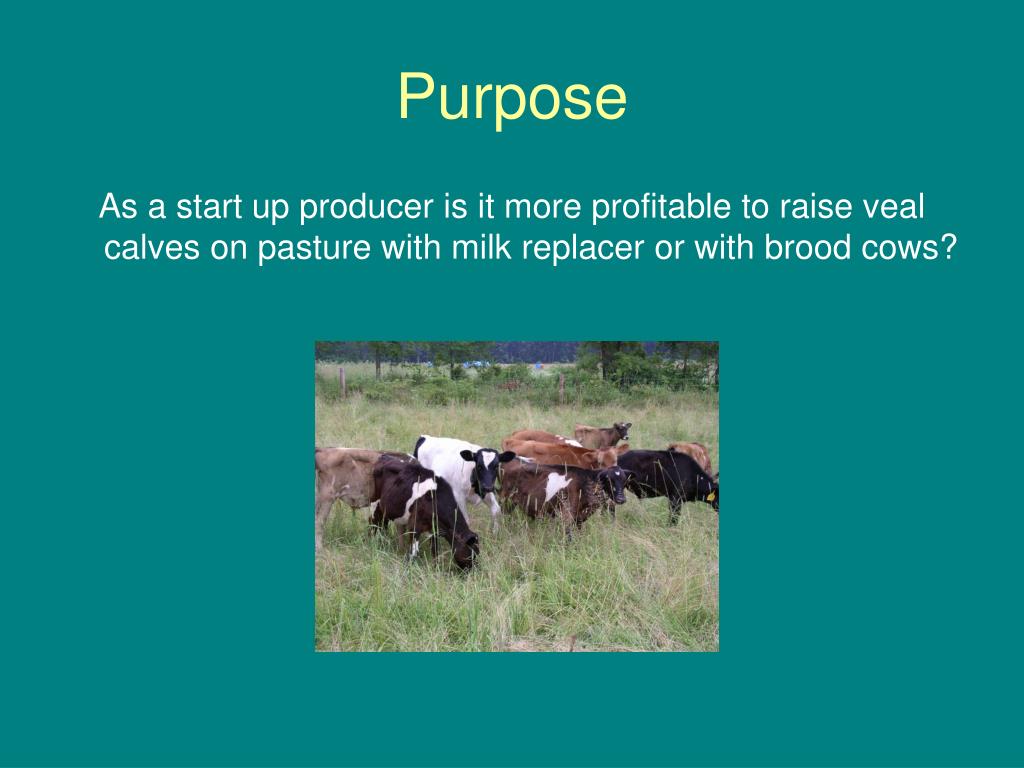 Purpose

As a start up producer is it more profitable to raise veal calves on pasture with milk replacer or with brood cows?